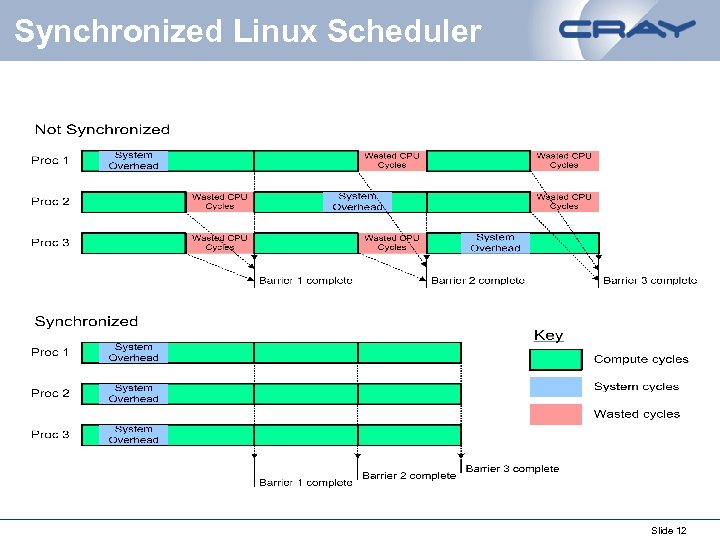 Synchronized Linux Scheduler

CRAY

Not Synchronized

Proc 1 System Overhead Wasted CPU Cycles Wasted CPU Cycles

Proc 2 Wasted CPU Cycles System Overhead Wasted CPU Cycles

Proc 3 Wasted CPU Cycles Wasted CPU Cycles System Overhead

Barrier 1 complete Barrier 2 complete Barrier 3 complete

Synchronized

Proc 1 System Overhead

Proc 2 System Overhead

Proc 3 System Overhead

Barrier 1 complete Barrier 2 complete Barrier 3 complete

Key

Compute cycles

System cycles

Wasted cycles

Slide 12